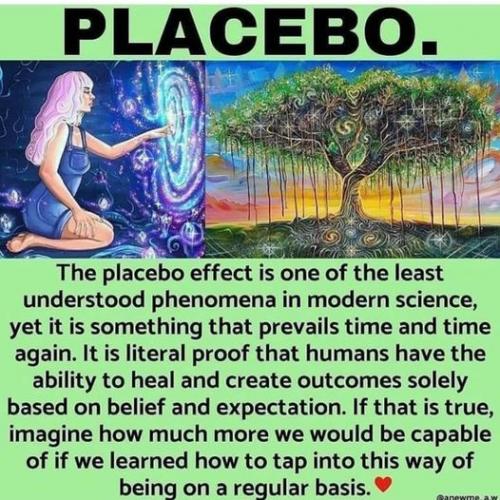 PLACEBO.

The placebo effect is one of the least understood phenomena in modern science, yet it is something that prevails time and time again. It is literal proof that humans have the ability to heal and create outcomes solely based on belief and expectation. If that is true, imagine how much more we would be capable of if we learned how to tap into this way of being on a regular basis.❤

@anewme.a.w